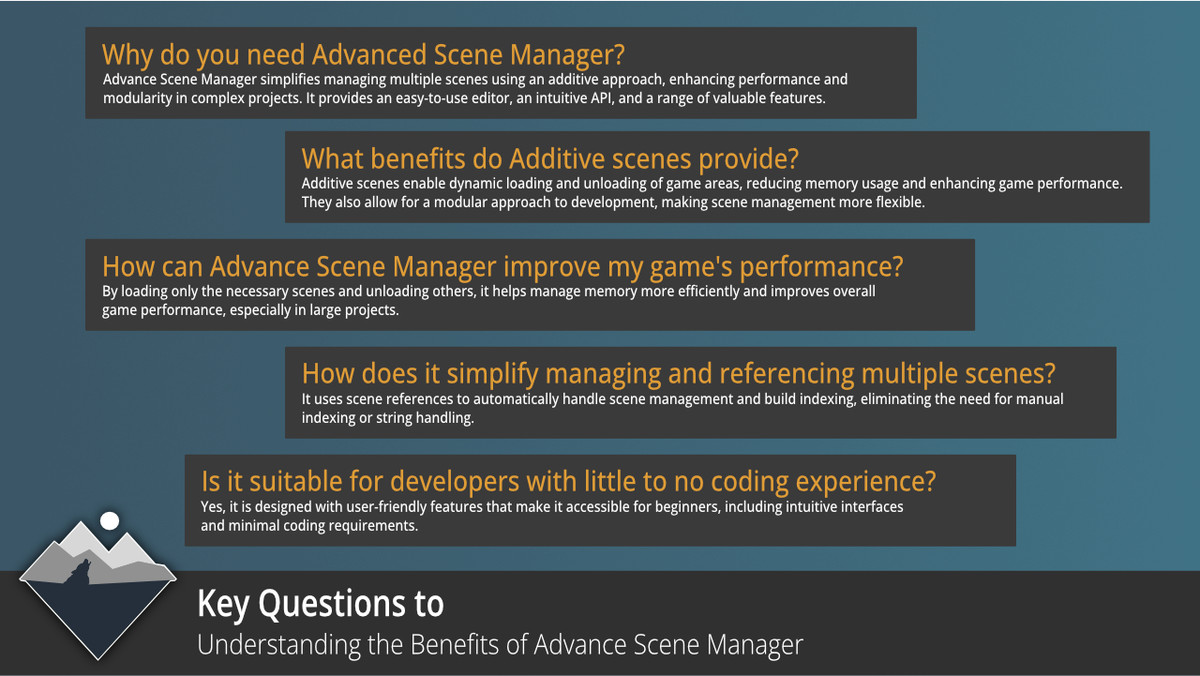 Why do you need Advanced Scene Manager?
Advance Scene Manager simplifies managing multiple scenes using an additive approach, enhancing performance and modularity in complex projects. It provides an easy-to-use editor, an intuitive API, and a range of valuable features.

What benefits do Additive scenes provide?
Additive scenes enable dynamic loading and unloading of game areas, reducing memory usage and enhancing game performance. They also allow for a modular approach to development, making scene management more flexible.

How can Advance Scene Manager improve my game's performance?
By loading only the necessary scenes and unloading others, it helps manage memory more efficiently and improves overall game performance, especially in large projects.

How does it simplify managing and referencing multiple scenes?
It uses scene references to automatically handle scene management and build indexing, eliminating the need for manual indexing or string handling.

Is it suitable for developers with little to no coding experience?
Yes, it is designed with user-friendly features that make it accessible for beginners, including intuitive interfaces and minimal coding requirements.

Key Questions to
Understanding the Benefits of Advance Scene Manager